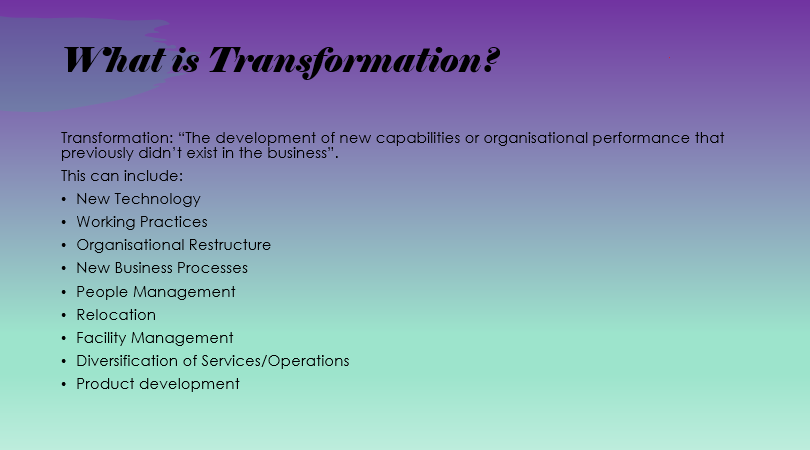 What is Transformation?

Transformation: “The development of new capabilities or organisational performance that previously didn’t exist in the business”.

This can include:

• New Technology
• Working Practices
• Organisational Restructure
• New Business Processes
• People Management
• Relocation
• Facility Management
• Diversification of Services/Operations
• Product development